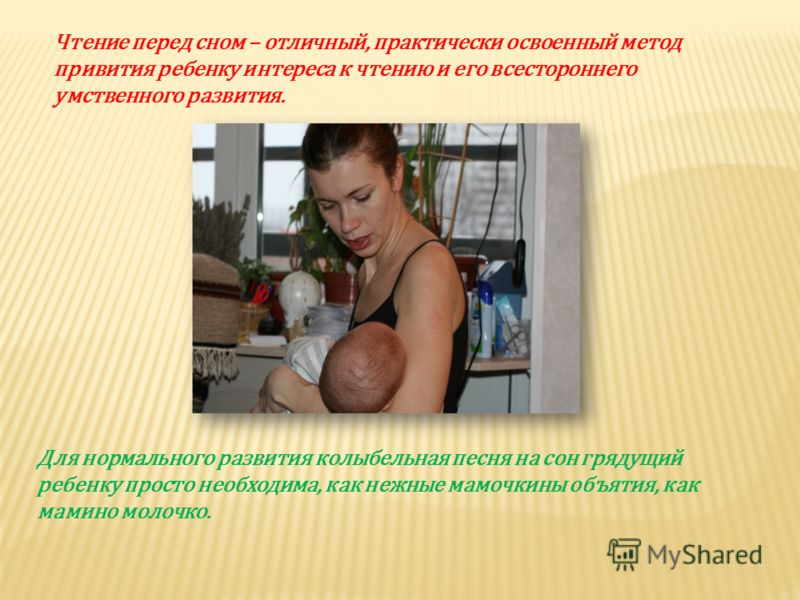 Чтение перед сном – отличный, практически освоенный метод привития ребенку интереса к чтению и его всестороннего умственного развития.

Для нормального развития колыбельная песня на сон грядущий ребенку просто необходима, как нежные мамочкины объятия, как мамино молочко.

MyShared